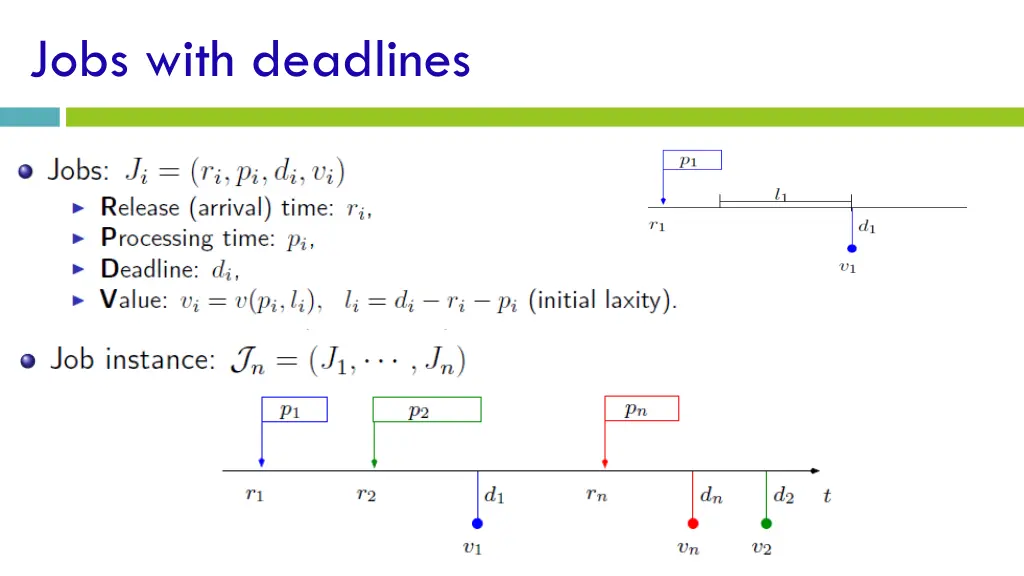 Jobs with deadlines

Jobs: $J_i = (r_i, p_i, d_i, v_i)$

Release (arrival) time: $r_i$,

Processing time: $p_i$,

Deadline: $d_i$,

Value: $v_i = v(p_i, l_i)$, $l_i = d_i - r_i - p_i$ (initial laxity).

$p_1$
$l_1$
$r_1$
$d_1$
$v_1$

Job instance: $\mathcal{J}_n = (J_1, \cdots, J_n)$

$p_1$ $p_2$ $p_n$
$r_1$ $r_2$ $d_1$ $r_n$ $d_n$ $d_2$ $t$
$v_1$ $v_n$ $v_2$